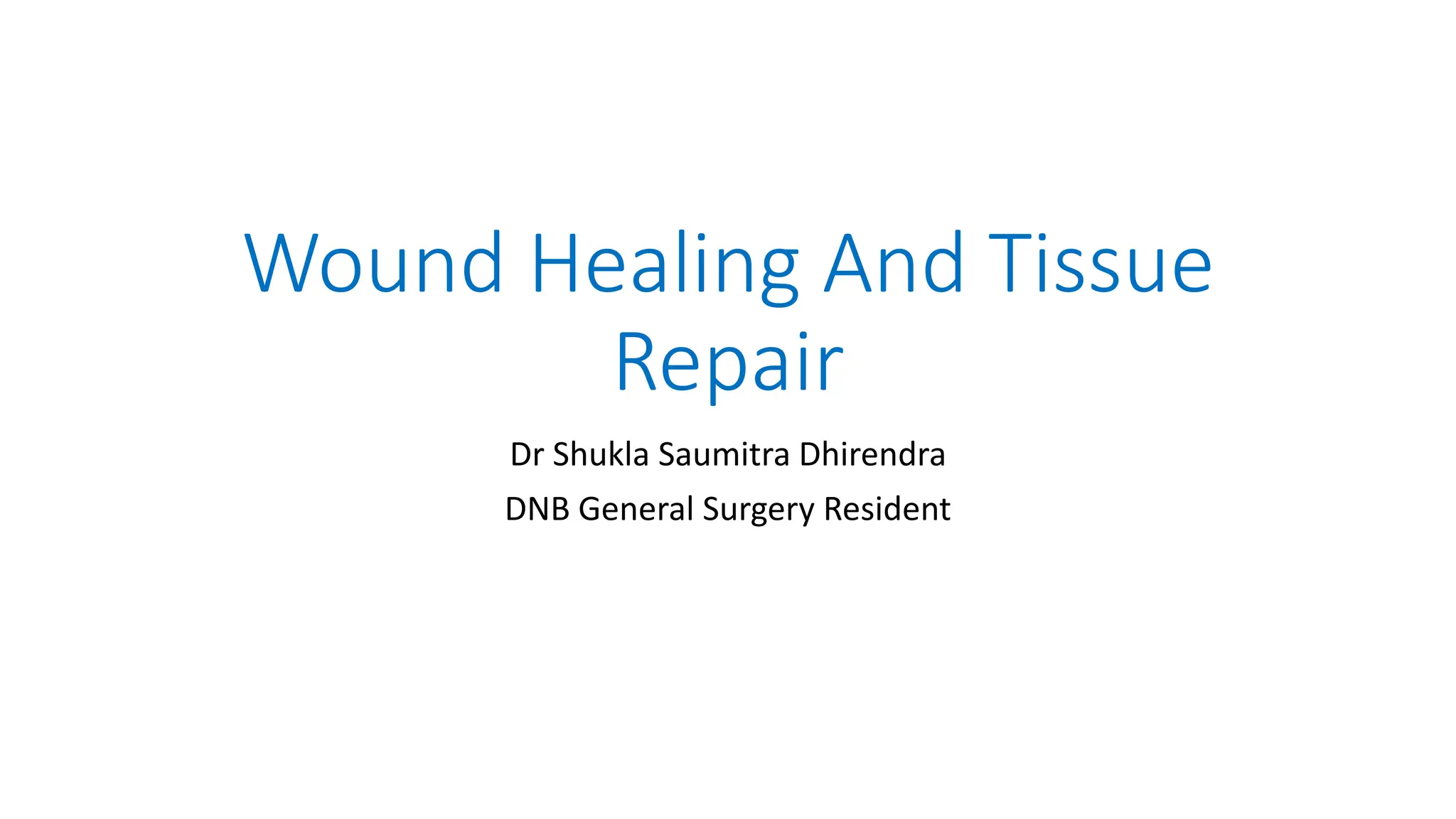 Wound Healing And Tissue Repair

Dr Shukla Saumitra Dhirendra

DNB General Surgery Resident